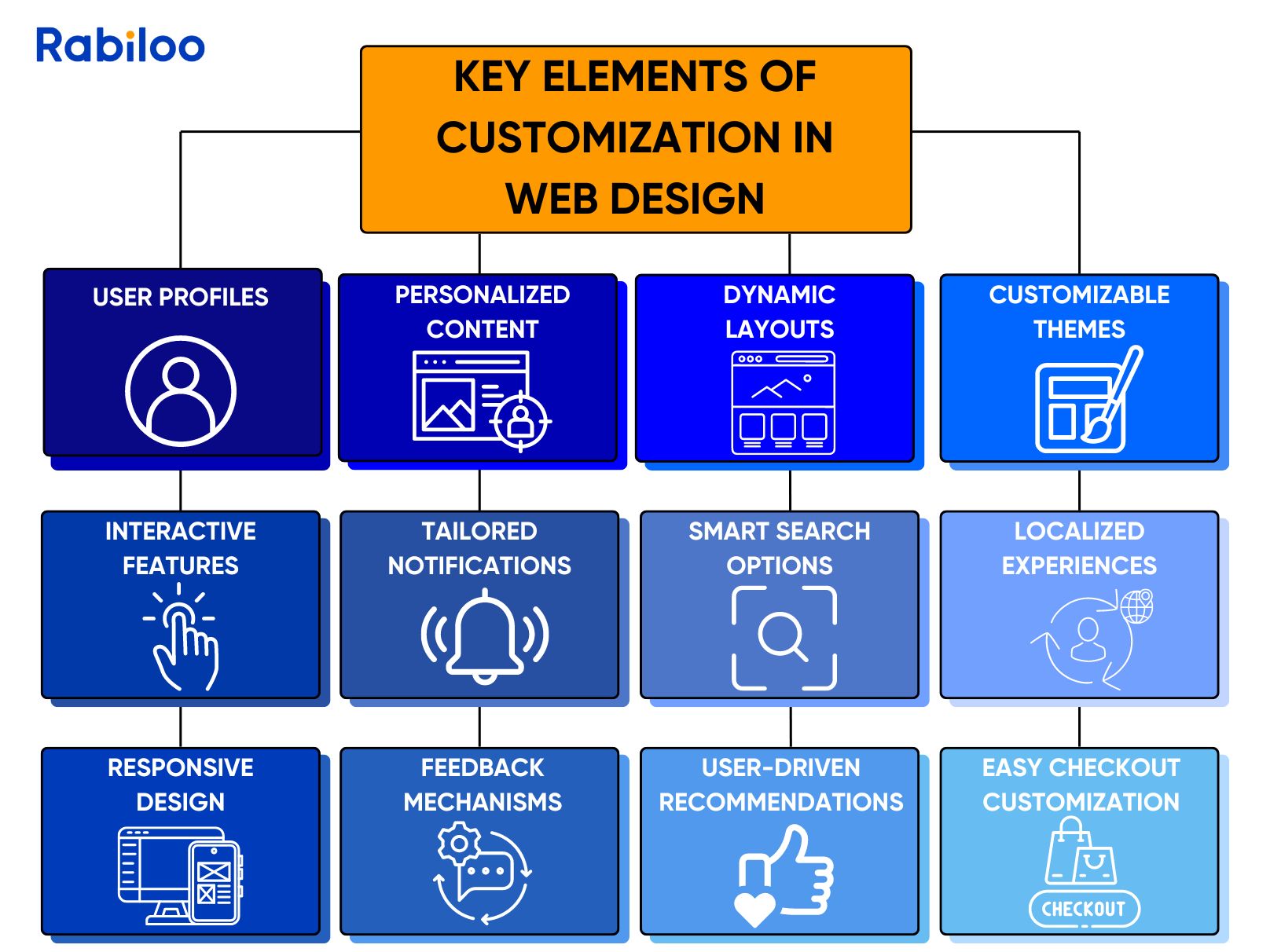 Rabiloo

KEY ELEMENTS OF CUSTOMIZATION IN WEB DESIGN

USER PROFILES

PERSONALIZED CONTENT

DYNAMIC LAYOUTS

CUSTOMIZABLE THEMES

INTERACTIVE FEATURES

TAILORED NOTIFICATIONS

SMART SEARCH OPTIONS

LOCALIZED EXPERIENCES

RESPONSIVE DESIGN

FEEDBACK MECHANISMS

USER-DRIVEN RECOMMENDATIONS

EASY CHECKOUT CUSTOMIZATION

CHECKOUT